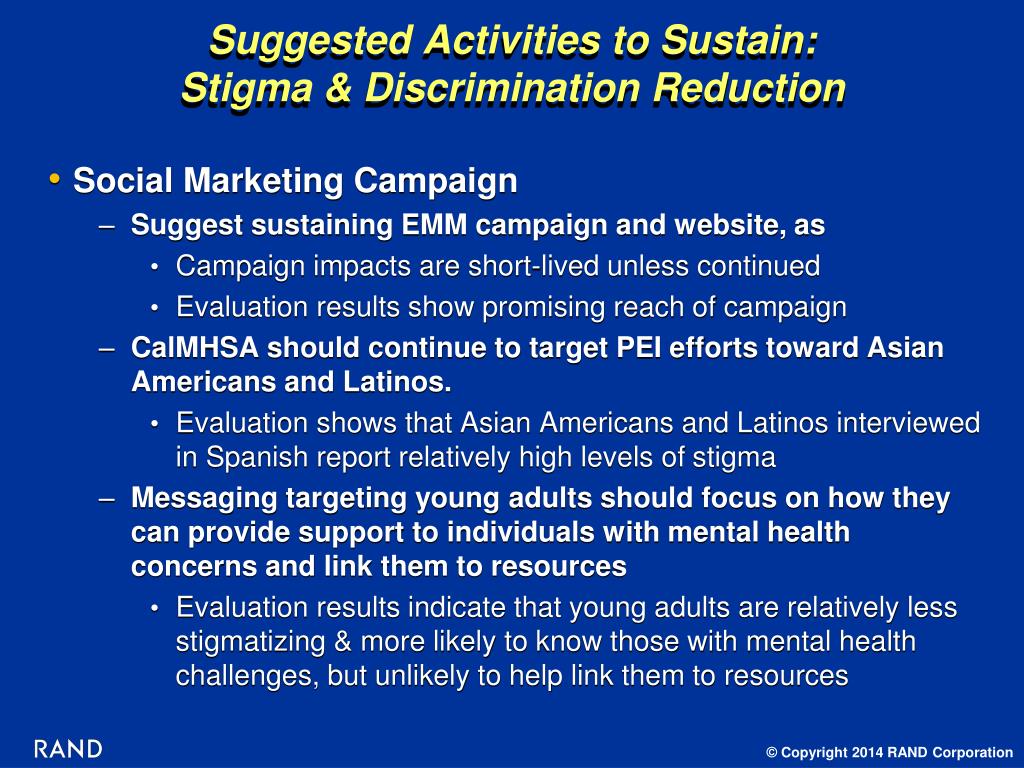 Suggested Activities to Sustain:
Stigma & Discrimination Reduction

• Social Marketing Campaign
– Suggest sustaining EMM campaign and website, as
• Campaign impacts are short-lived unless continued
• Evaluation results show promising reach of campaign
– CalMHSA should continue to target PEI efforts toward Asian Americans and Latinos.
• Evaluation shows that Asian Americans and Latinos interviewed in Spanish report relatively high levels of stigma
– Messaging targeting young adults should focus on how they can provide support to individuals with mental health concerns and link them to resources
• Evaluation results indicate that young adults are relatively less stigmatizing & more likely to know those with mental health challenges, but unlikely to help link them to resources

RAND

© Copyright 2014 RAND Corporation